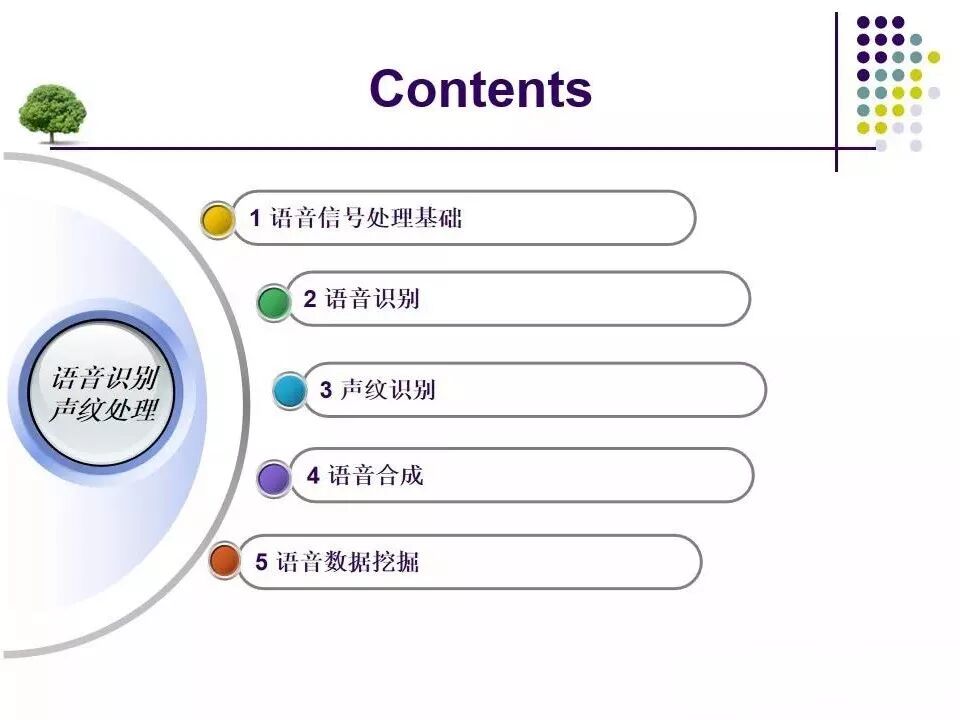 Contents

语音识别
声纹处理

1 语音信号处理基础

2 语音识别

3 声纹识别

4 语音合成

5 语音数据挖掘